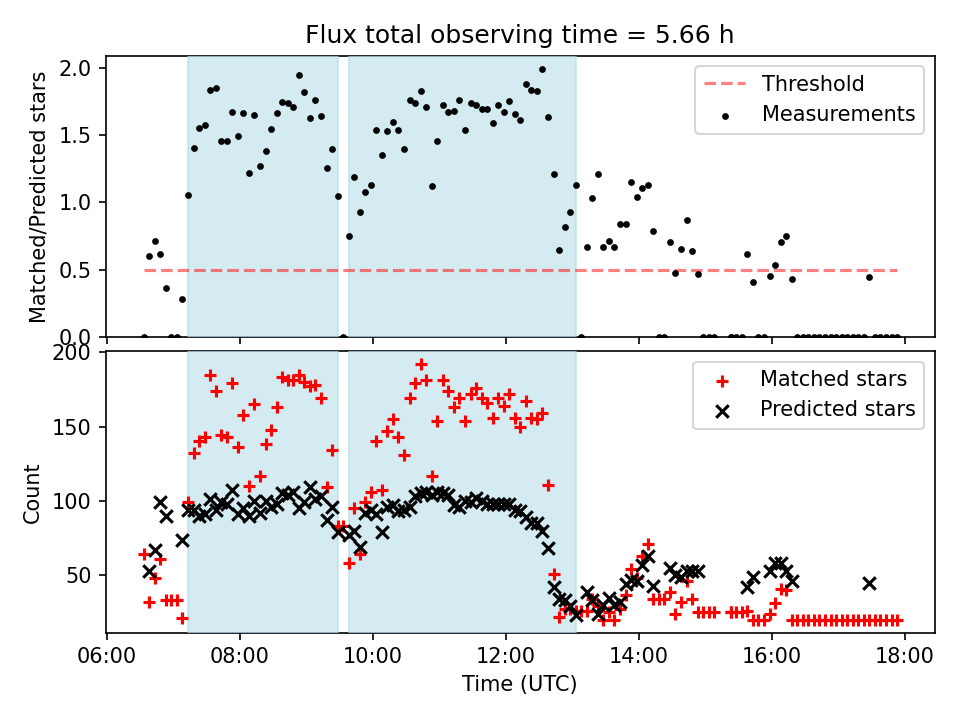 Flux total observing time = 5.66 h

Matched/Predicted stars

2.0
1.5
1.0
0.5
0.0

Threshold
Measurements

Count

200
150
100
50

Matched stars
Predicted stars

06:00 08:00 10:00 12:00 14:00 16:00 18:00

Time (UTC)